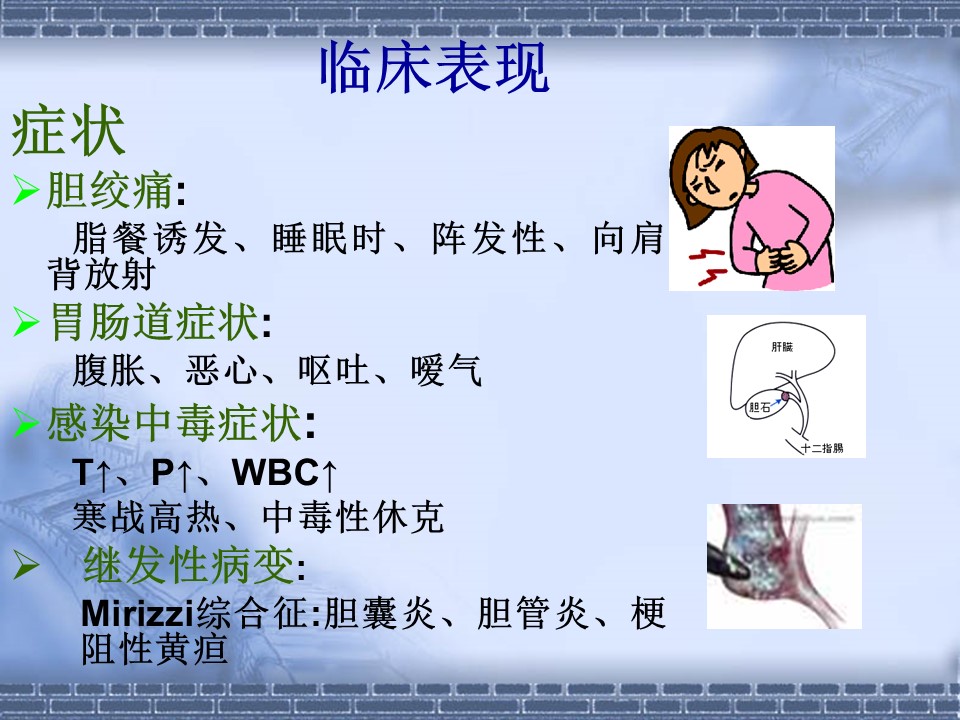 临床表现

症状

➢胆绞痛:

脂餐诱发、睡眠时、阵发性、向肩背放射

➢胃肠道症状:

腹胀、恶心、呕吐、嗳气

➢感染中毒症状:

T↑、P↑、WBC↑

寒战高热、中毒性休克

➢ 继发性病变:

Mirizzi综合征:胆囊炎、胆管炎、梗阻性黄疸

肝脏

胆石

十二指肠